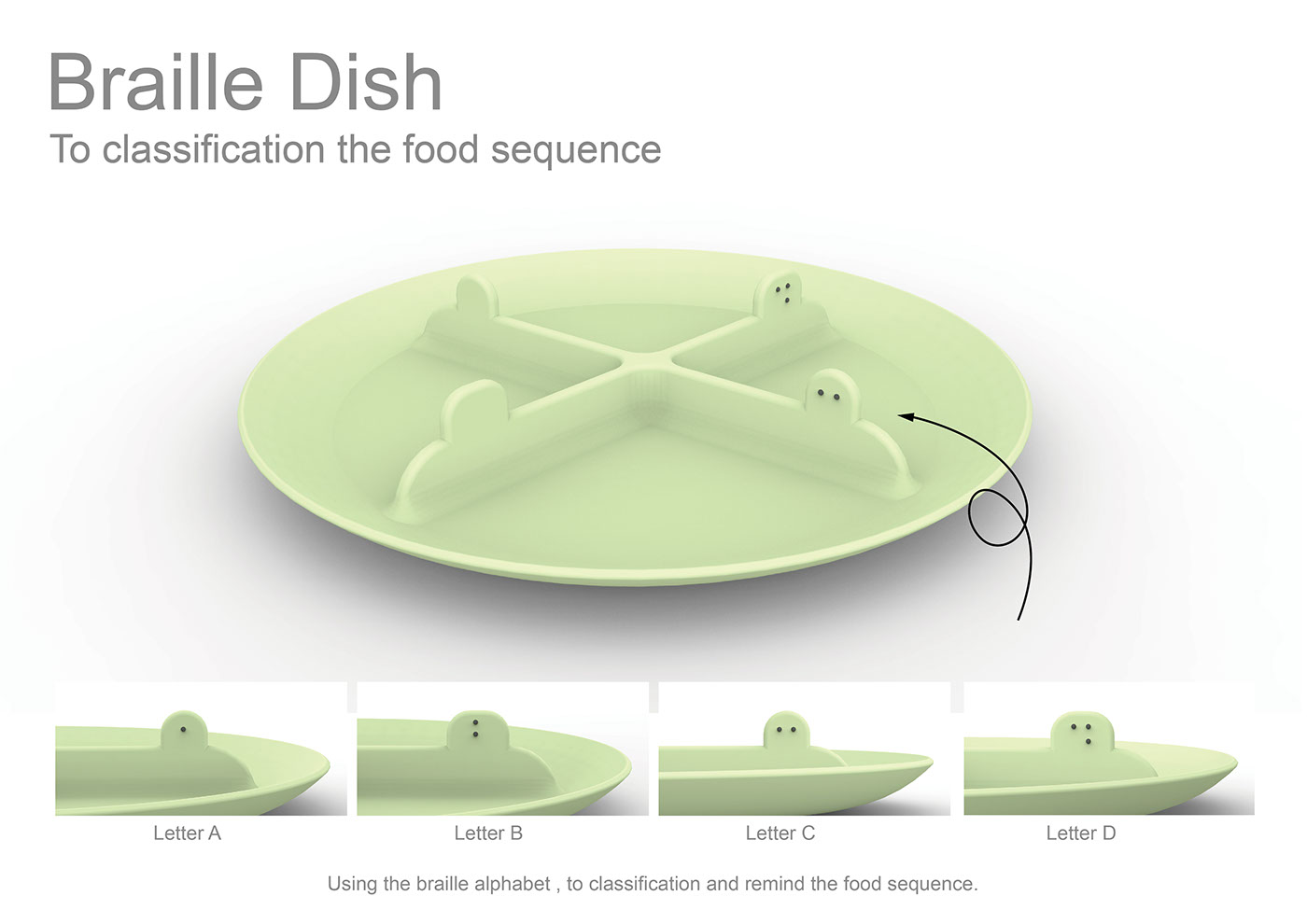 Braille Dish
To classification the food sequence

Letter A

Letter B

Letter C

Letter D

Using the braille alphabet , to classification and remind the food sequence.